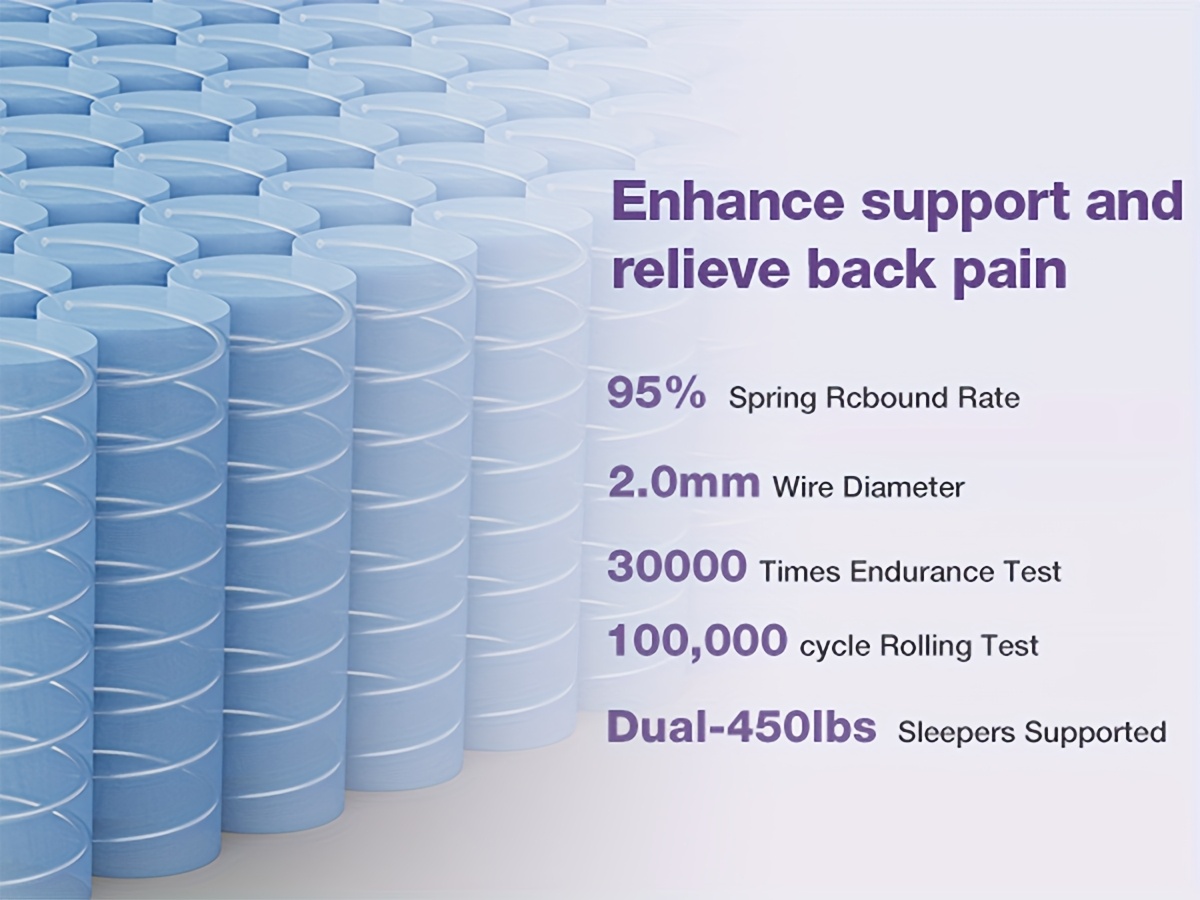 Enhance support and relieve back pain

95% Spring Rcbound Rate

2.0mm Wire Diameter

30000 Times Endurance Test

100,000 cycle Rolling Test

Dual-450lbs Sleepers Supported